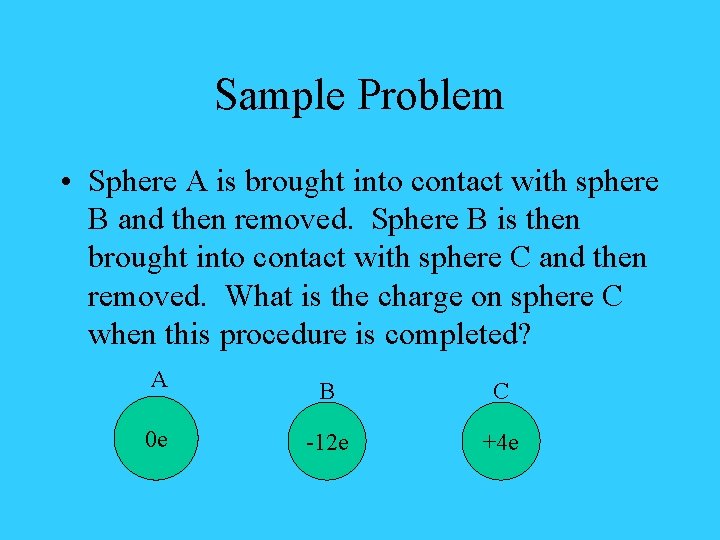 Sample Problem

• Sphere A is brought into contact with sphere B and then removed. Sphere B is then brought into contact with sphere C and then removed. What is the charge on sphere C when this procedure is completed?

A
0e

B
-12e

C
+4e